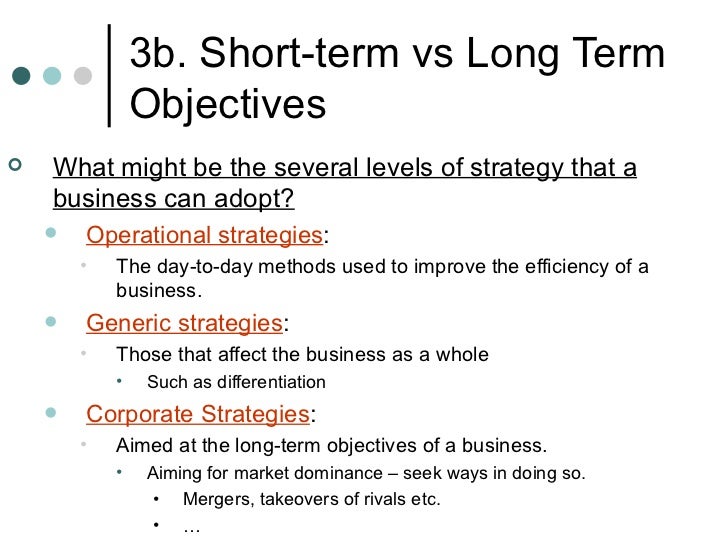 3b. Short-term vs Long Term Objectives

What might be the several levels of strategy that a business can adopt?

Operational strategies:

The day-to-day methods used to improve the efficiency of a business.

Generic strategies:

Those that affect the business as a whole

Such as differentiation

Corporate Strategies:

Aimed at the long-term objectives of a business.

Aiming for market dominance – seek ways in doing so.

Mergers, takeovers of rivals etc.

…